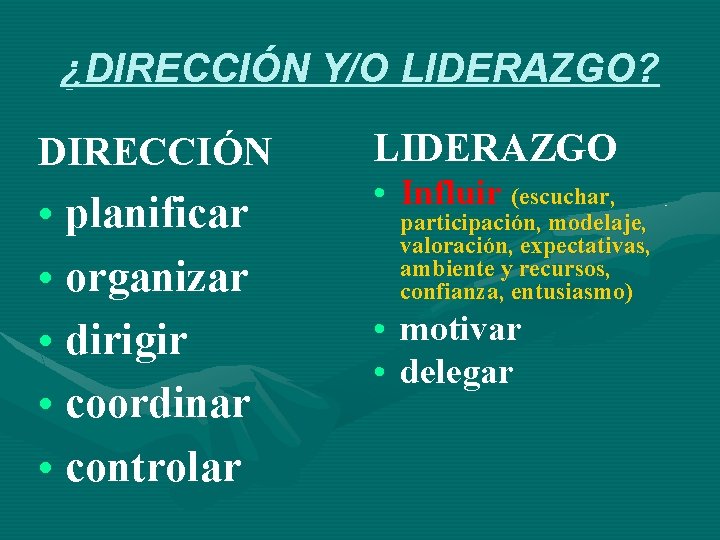 ¿DIRECCIÓN Y/O LIDERAZGO?

DIRECCIÓN
• planificar
• organizar
• dirigir
• coordinar
• controlar

LIDERAZGO
• Influir (escuchar, participación, modelaje, valoración, expectativas, ambiente y recursos, confianza, entusiasmo)
• motivar
• delegar